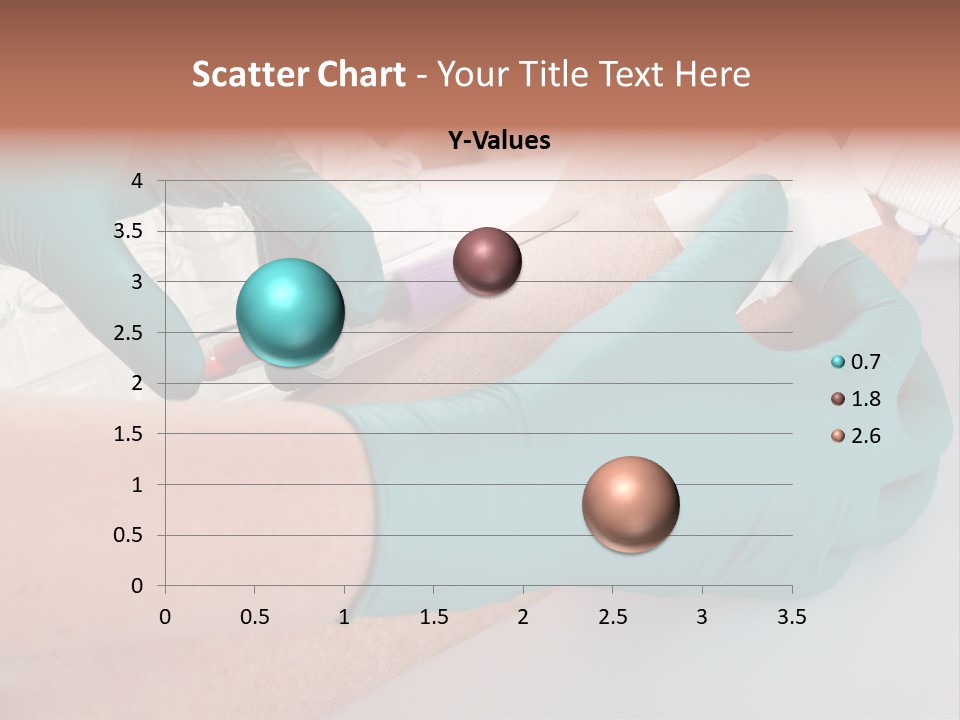 Scatter Chart - Your Title Text Here

Y-Values

4
3.5
3
2.5
2
1.5
1
0.5
0

0 0.5 1 1.5 2 2.5 3 3.5

0.7
1.8
2.6